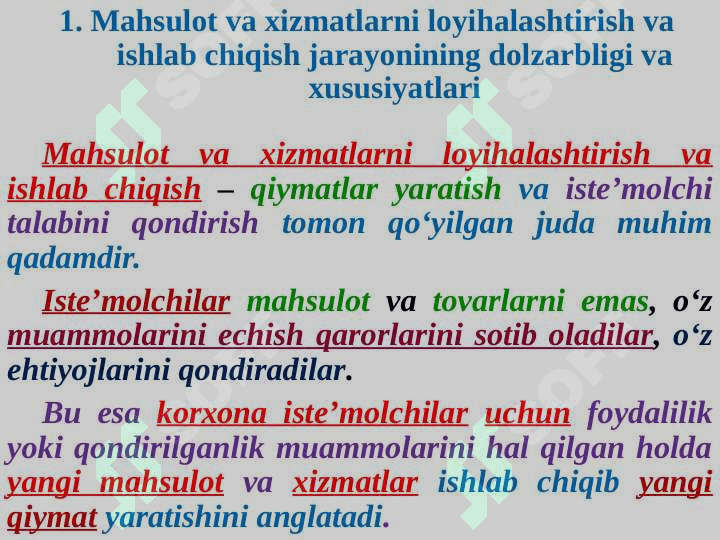 1. Mahsulot va xizmatlarni loyihalashtirish va ishlab chiqish jarayonining dolzarbligi va xususiyatlari

Mahsulot va xizmatlarni loyihalashtirish va ishlab chiqish – qiymatlar yaratish va iste’molchi talabini qondirish tomon qo‘yilgan juda muhim qadamdir.

Iste’molchilar mahsulot va tovarlarni emas, o‘z muammolarini echish qarorlarini sotib oladilar, o‘z ehtiyojlarini qondiradilar.

Bu esa korxona iste’molchilar uchun foydalilik yoki qondirilganlik muammolarini hal qilgan holda yangi mahsulot va xizmatlar ishlab chiqib yangi qiymat yaratishini anglatadi.